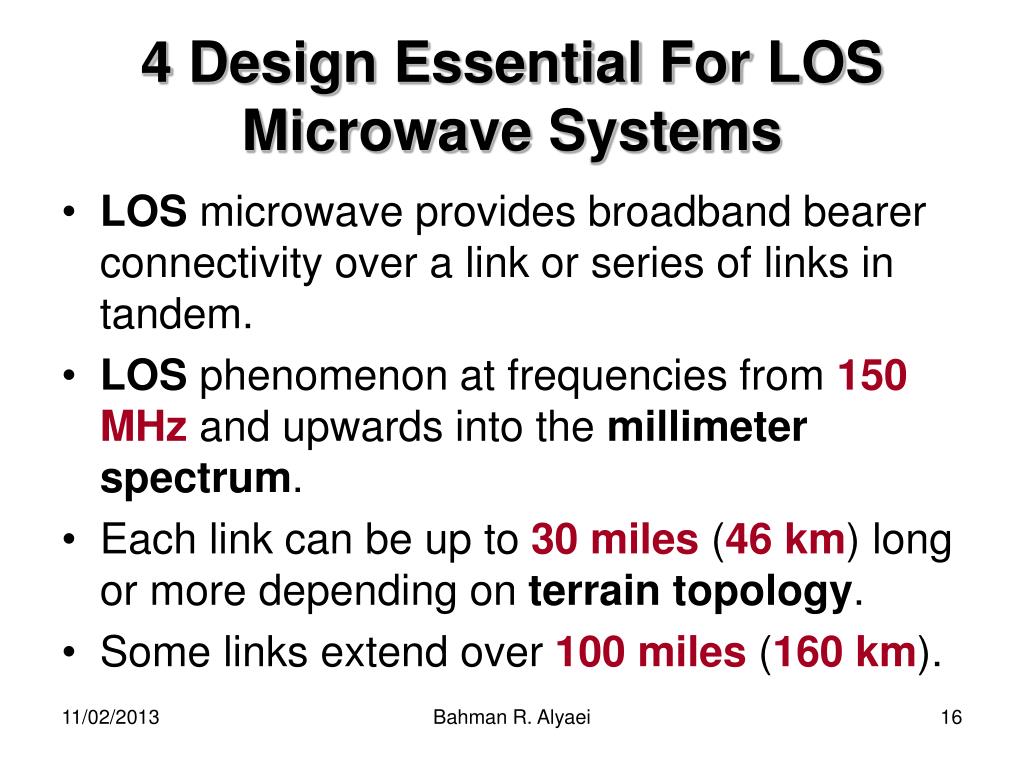 4 Design Essential For LOS Microwave Systems

• LOS microwave provides broadband bearer connectivity over a link or series of links in tandem.
• LOS phenomenon at frequencies from 150 MHz and upwards into the millimeter spectrum.
• Each link can be up to 30 miles (46 km) long or more depending on terrain topology.
• Some links extend over 100 miles (160 km).

11/02/2013

Bahman R. Alyaei

16